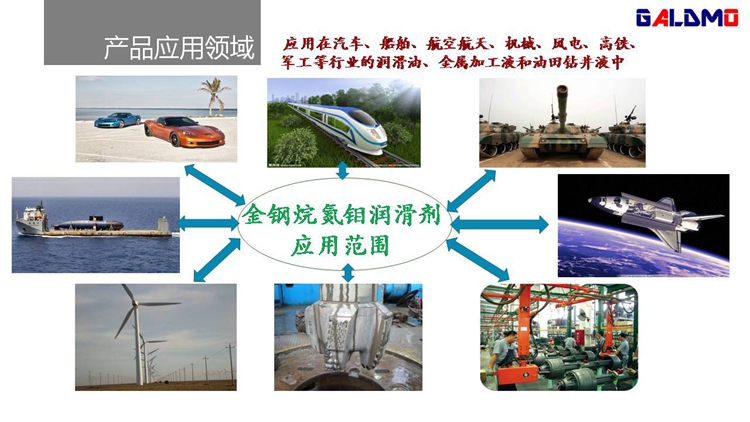 产品应用领域

GALDMO

应用在汽车、船舶、航空航天、机械、风电、高铁、军工等行业的润滑油、金属加工液和油田钻井液中

金钢烷氮钼润滑剂应用范围